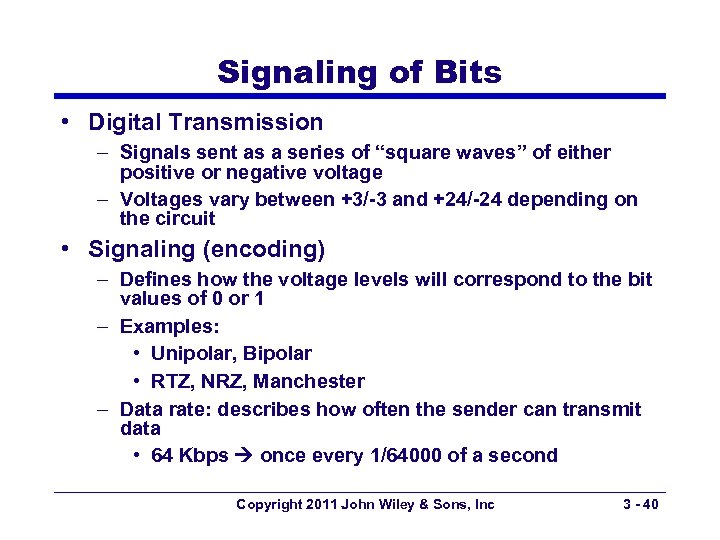 Signaling of Bits

• Digital Transmission
  – Signals sent as a series of “square waves” of either positive or negative voltage
  – Voltages vary between +3/-3 and +24/-24 depending on the circuit
• Signaling (encoding)
  – Defines how the voltage levels will correspond to the bit values of 0 or 1
  – Examples:
    • Unipolar, Bipolar
    • RTZ, NRZ, Manchester
  – Data rate: describes how often the sender can transmit data
    • 64 Kbps → once every 1/64000 of a second

Copyright 2011 John Wiley & Sons, Inc    3 - 40